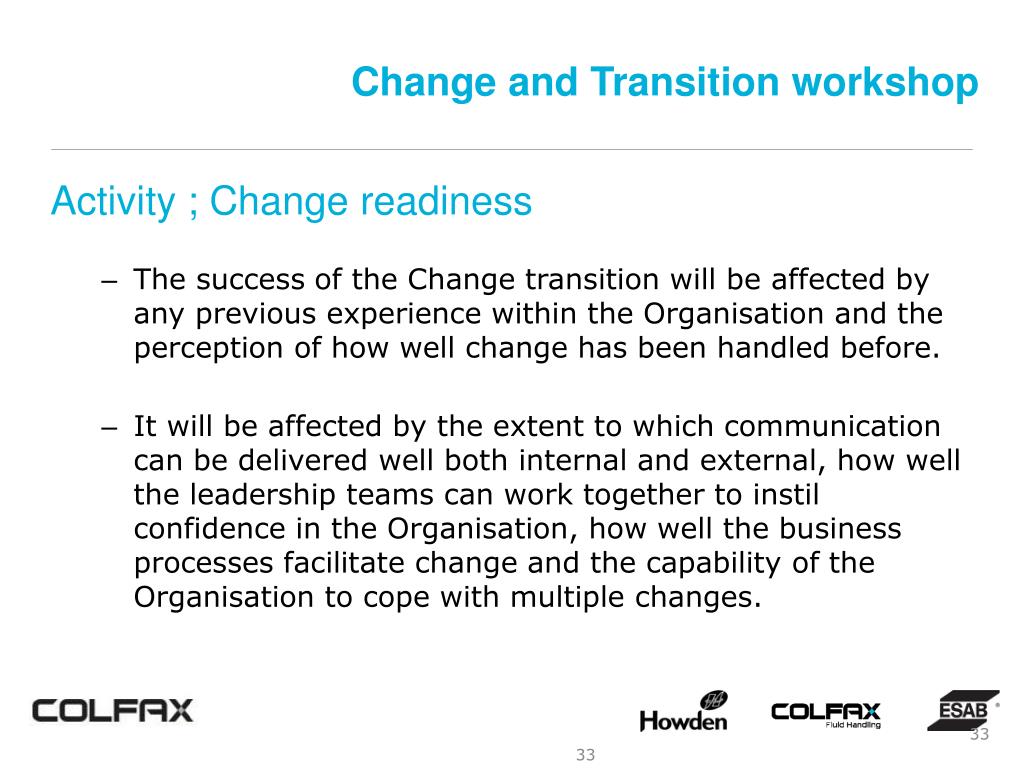 Change and Transition workshop

Activity ; Change readiness

– The success of the Change transition will be affected by any previous experience within the Organisation and the perception of how well change has been handled before.

– It will be affected by the extent to which communication can be delivered well both internal and external, how well the leadership teams can work together to instil confidence in the Organisation, how well the business processes facilitate change and the capability of the Organisation to cope with multiple changes.

COLFAX

Howden

COLFAX
Fluid Handling

ESAB

33

33